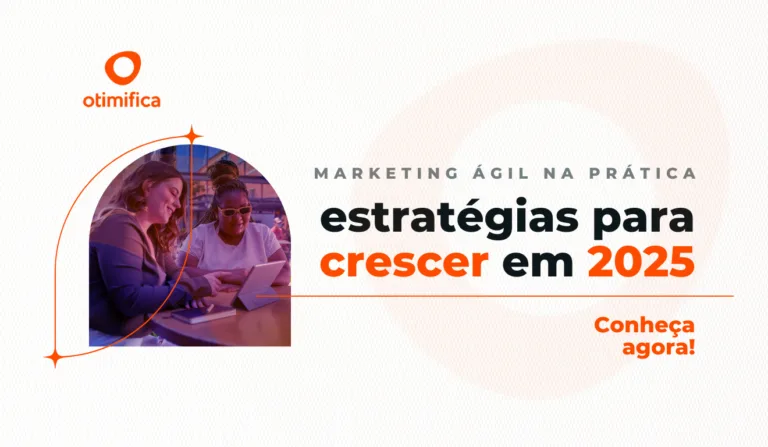 otimifica

MARKETING ÁGIL NA PRÁTICA

estratégias para crescer em 2025

Conheça agora!